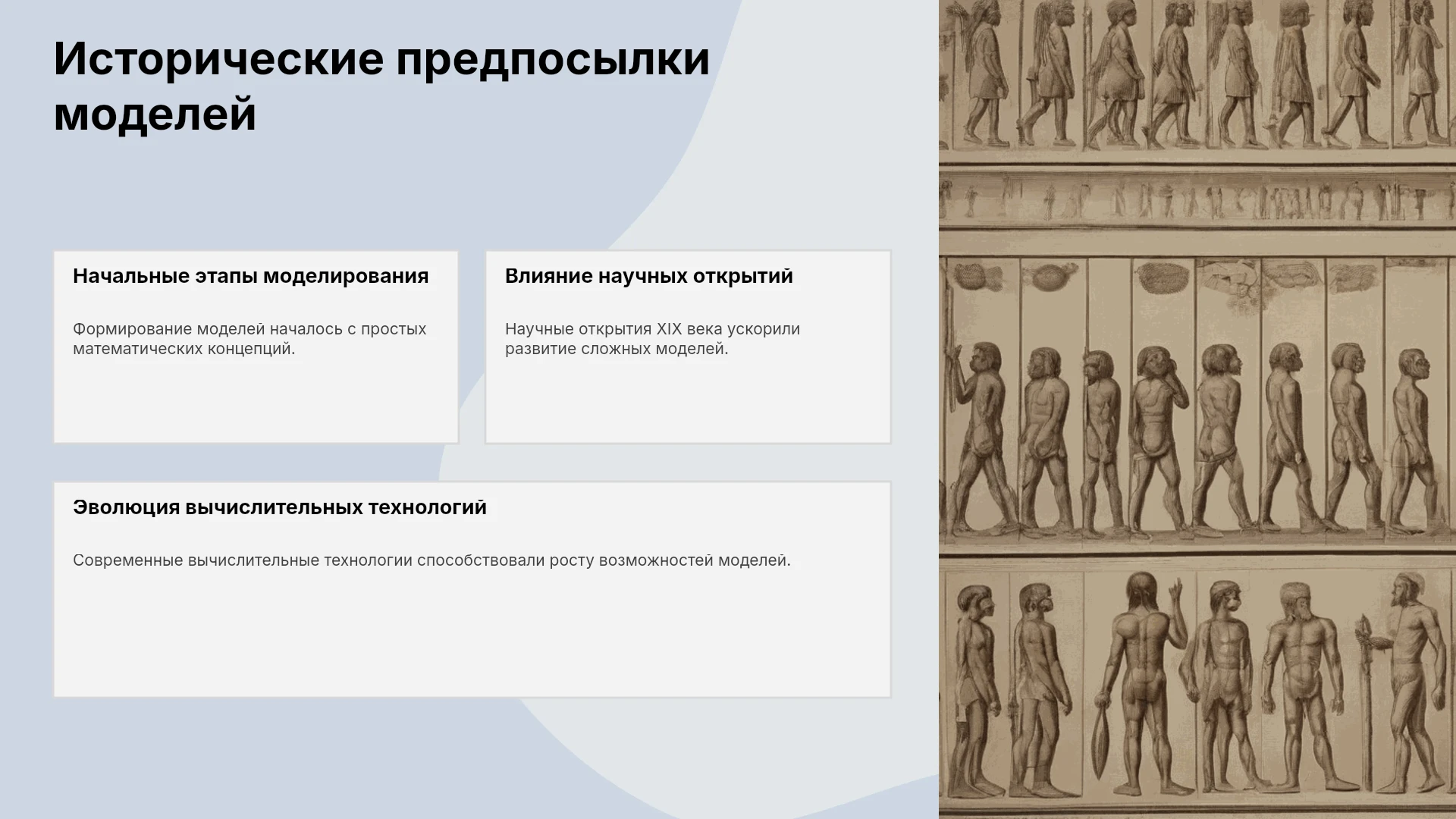 Исторические предпосылки моделей

Начальные этапы моделирования

Формирование моделей началось с простых математических концепций.

Влияние научных открытий

Научные открытия XIX века ускорили развитие сложных моделей.

Эволюция вычислительных технологий

Современные вычислительные технологии способствовали росту возможностей моделей.